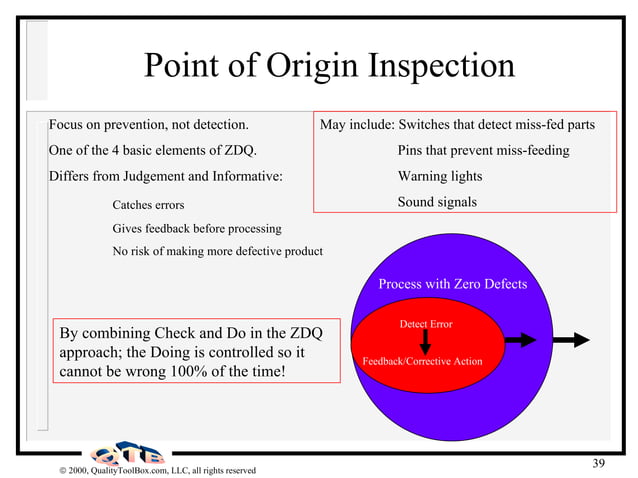 Point of Origin Inspection

Focus on prevention, not detection.

One of the 4 basic elements of ZDQ.

Differs from Judgement and Informative:

Catches errors

Gives feedback before processing

No risk of making more defective product

May include: Switches that detect miss-fed parts

Pins that prevent miss-feeding

Warning lights

Sound signals

By combining Check and Do in the ZDQ approach; the Doing is controlled so it cannot be wrong 100% of the time!

Process with Zero Defects

Detect Error

Feedback/Corrective Action

QTB

© 2000, QualityToolBox.com, LLC, all rights reserved

39